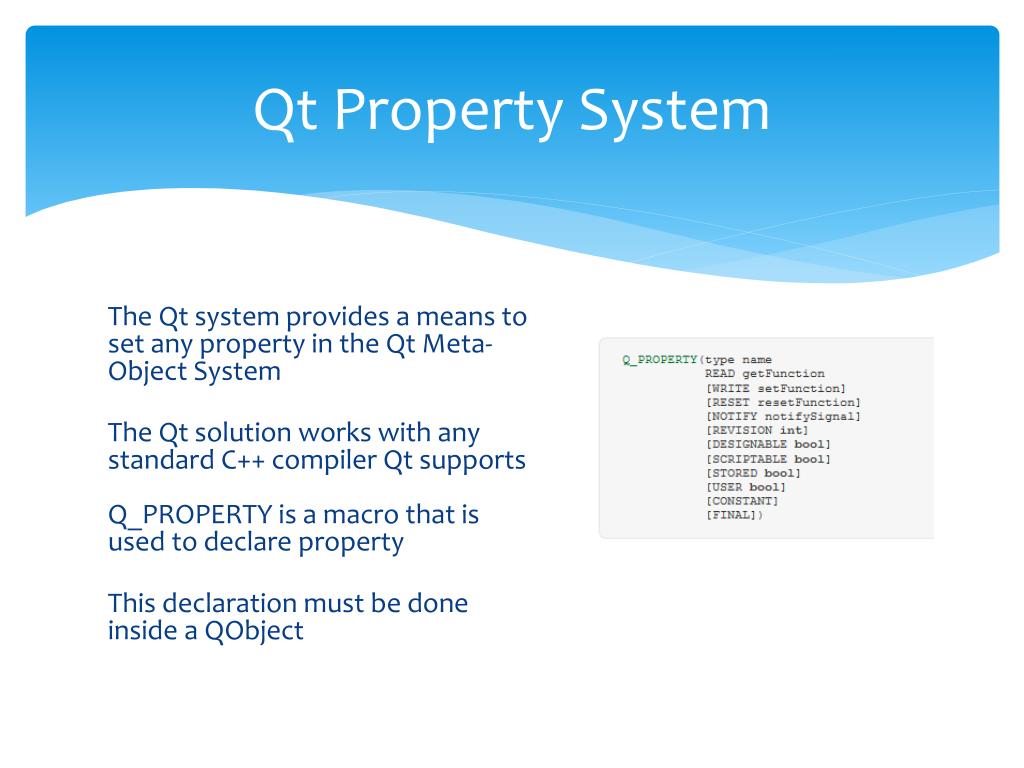 Qt Property System

The Qt system provides a means to set any property in the Qt Meta-Object System

The Qt solution works with any standard C++ compiler Qt supports

Q_PROPERTY is a macro that is used to declare property

This declaration must be done inside a QObject

Q_PROPERTY(type name
           READ getFunction
           [WRITE setFunction]
           [RESET resetFunction]
           [NOTIFY notifySignal]
           [REVISION int]
           [DESIGNABLE bool]
           [SCRIPTABLE bool]
           [STORED bool]
           [USER bool]
           [CONSTANT]
           [FINAL])